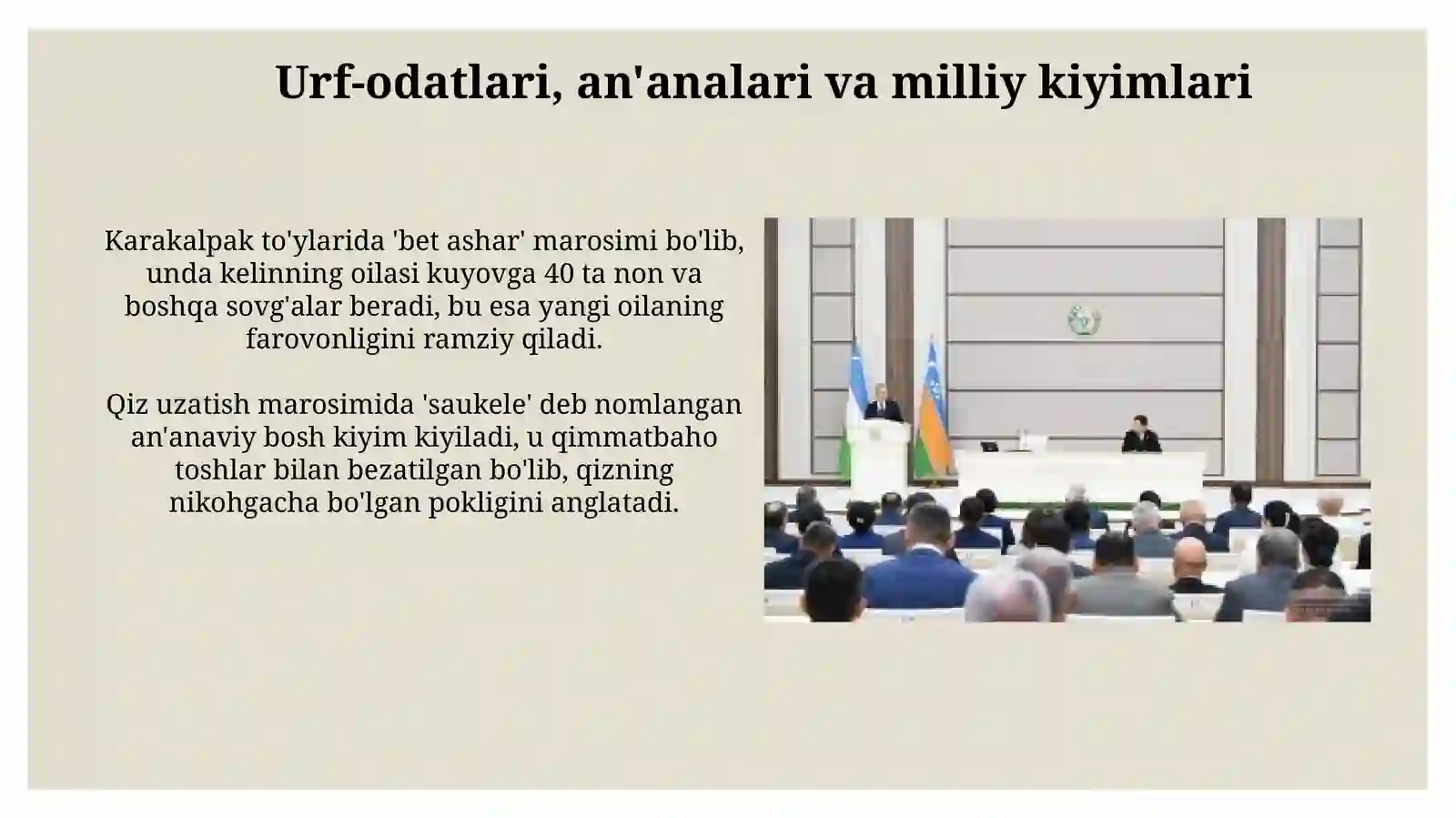 Urf-odatlari, an'analari va milliy kiyimlari

Karakalpak to'ylarida 'bet ashar' marosimi bo'lib, unda kelinning oilasi kuyovga 40 ta non va boshqa sovg'alar beradi, bu esa yangi oilaning farovonligini ramziy qiladi.

Qiz uzatish marosimida 'saukele' deb nomlangan an'anaviy bosh kiyim kiyiladi, u qimmatbaho toshlar bilan bezatilgan bo'lib, qizning nikohgacha bo'lgan pokligini anglatadi.